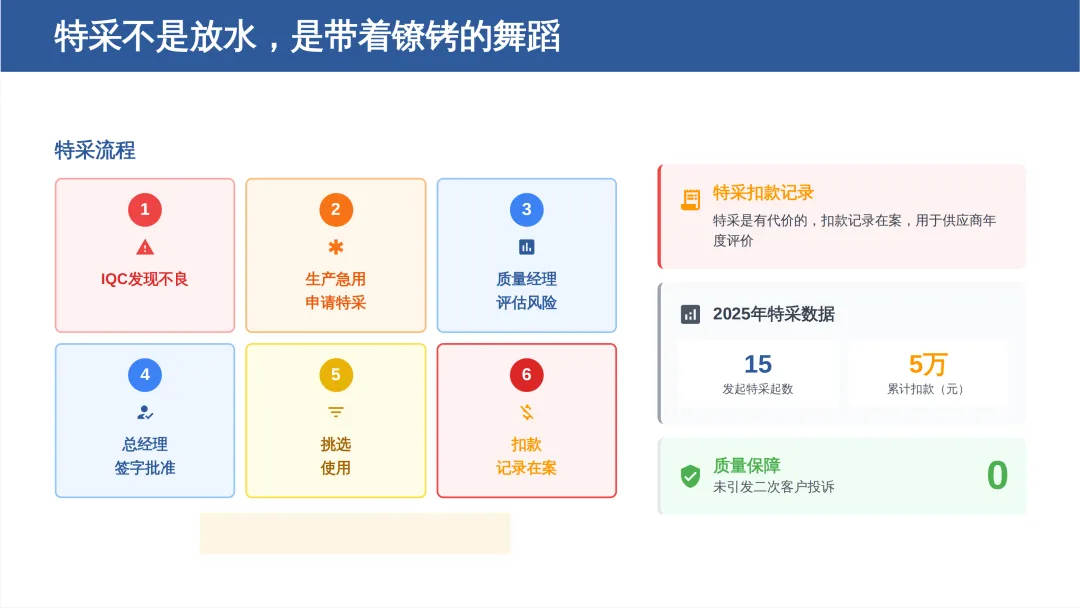 特采不是放水，是带着镣铐的舞蹈

特采流程

1
IQC发现不良

2
生产急用
申请特采

3
质量经理
评估风险

4
总经理
签字批准

5
挑选
使用

6
扣款
记录在案

特采扣款记录
特采是有代价的，扣款记录在案，用于供应商年度评价

2025年特采数据

15
发起特采起数

5万
累计扣款（元）

质量保障
未引发二次客户投诉
0